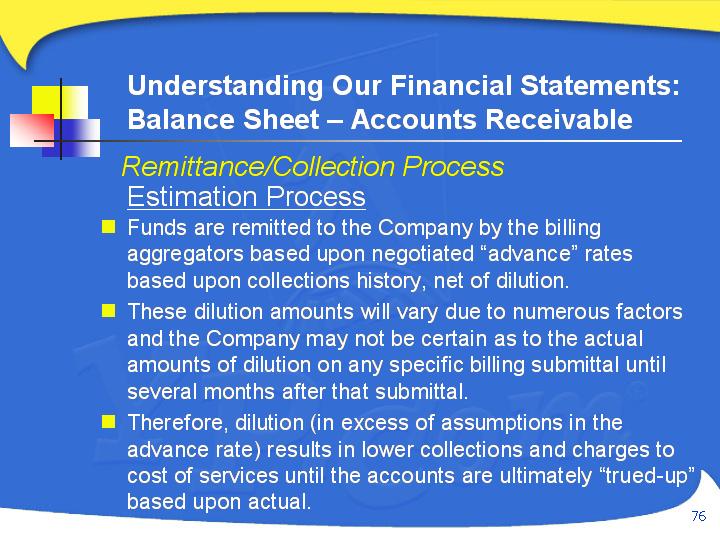 Understanding Our Financial Statements: Balance Sheet – Accounts Receivable

Remittance/Collection Process

Estimation Process

Funds are remitted to the Company by the billing aggregators based upon negotiated “advance” rates based upon collections history, net of dilution.

These dilution amounts will vary due to numerous factors and the Company may not be certain as to the actual amounts of dilution on any specific billing submittal until several months after that submittal.

Therefore, dilution (in excess of assumptions in the advance rate) results in lower collections and charges to cost of services until the accounts are ultimately “trued-up” based upon actual.

76